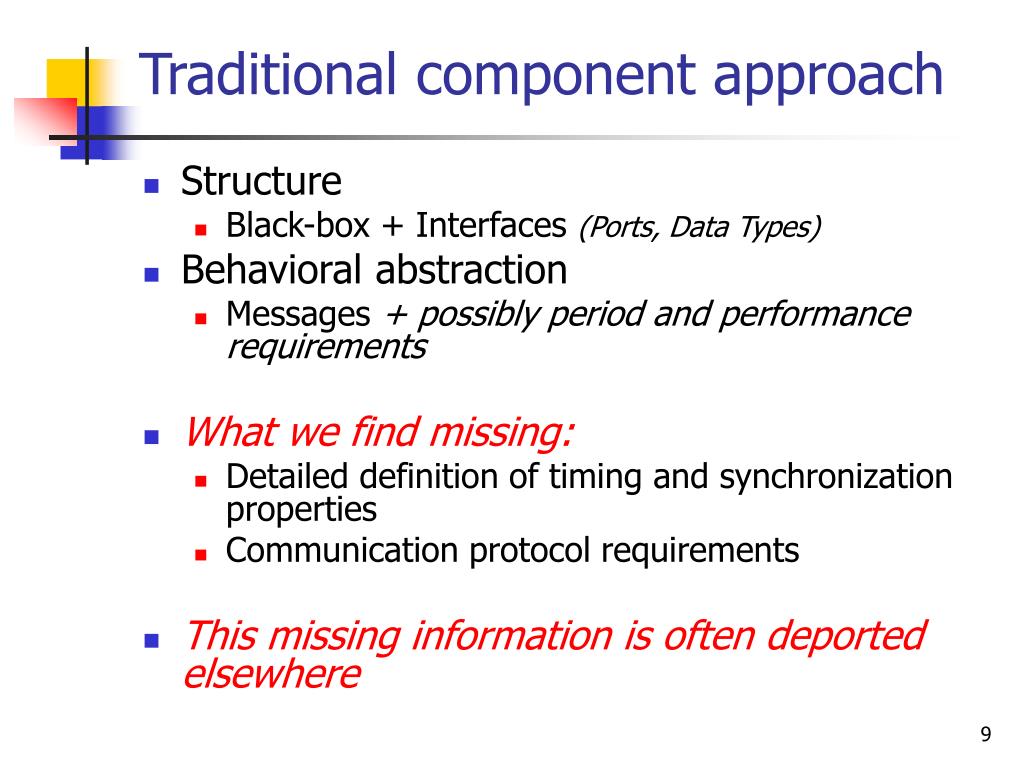 Traditional component approach

- Structure
  - Black-box + Interfaces (Ports, Data Types)
- Behavioral abstraction
  - Messages + possibly period and performance requirements

- What we find missing:
  - Detailed definition of timing and synchronization properties
  - Communication protocol requirements

- This missing information is often deported elsewhere

9